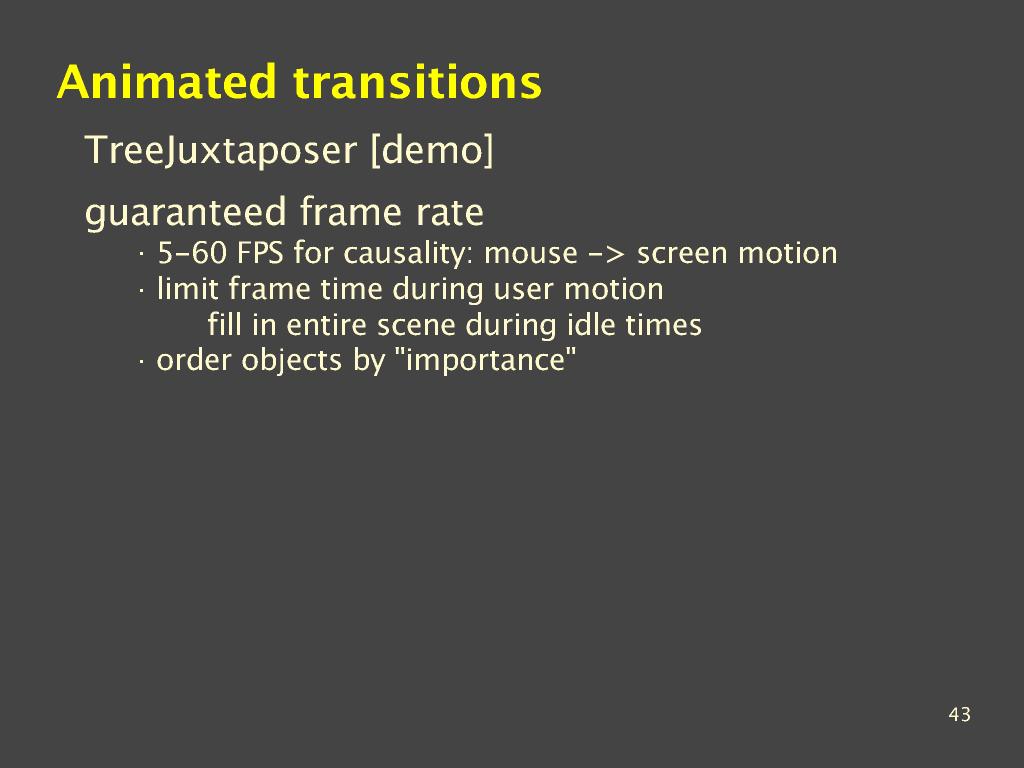 Animated transitions

TreeJuxtaposer [demo]

guaranteed frame rate

· 5-60 FPS for causality: mouse -> screen motion
· limit frame time during user motion
fill in entire scene during idle times
· order objects by "importance"

43